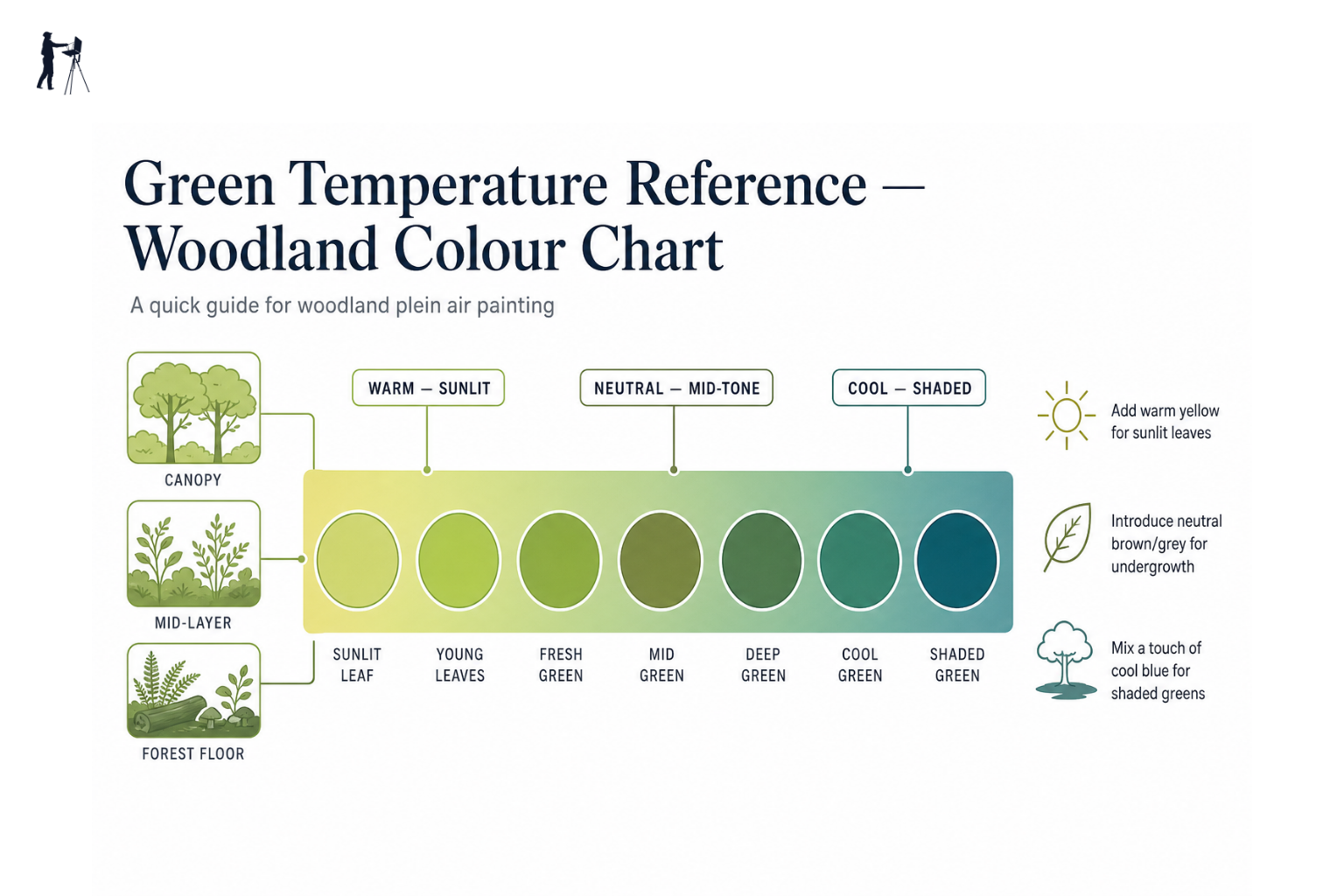 Green Temperature Reference — Woodland Colour Chart

A quick guide for woodland plein air painting

CANOPY

MID-LAYER

FOREST FLOOR

WARM — SUNLIT

NEUTRAL — MID-TONE

COOL — SHADED

SUNLIT LEAF

YOUNG LEAVES

FRESH GREEN

MID GREEN

DEEP GREEN

COOL GREEN

SHADED GREEN

Add warm yellow for sunlit leaves

Introduce neutral brown/grey for undergrowth

Mix a touch of cool blue for shaded greens